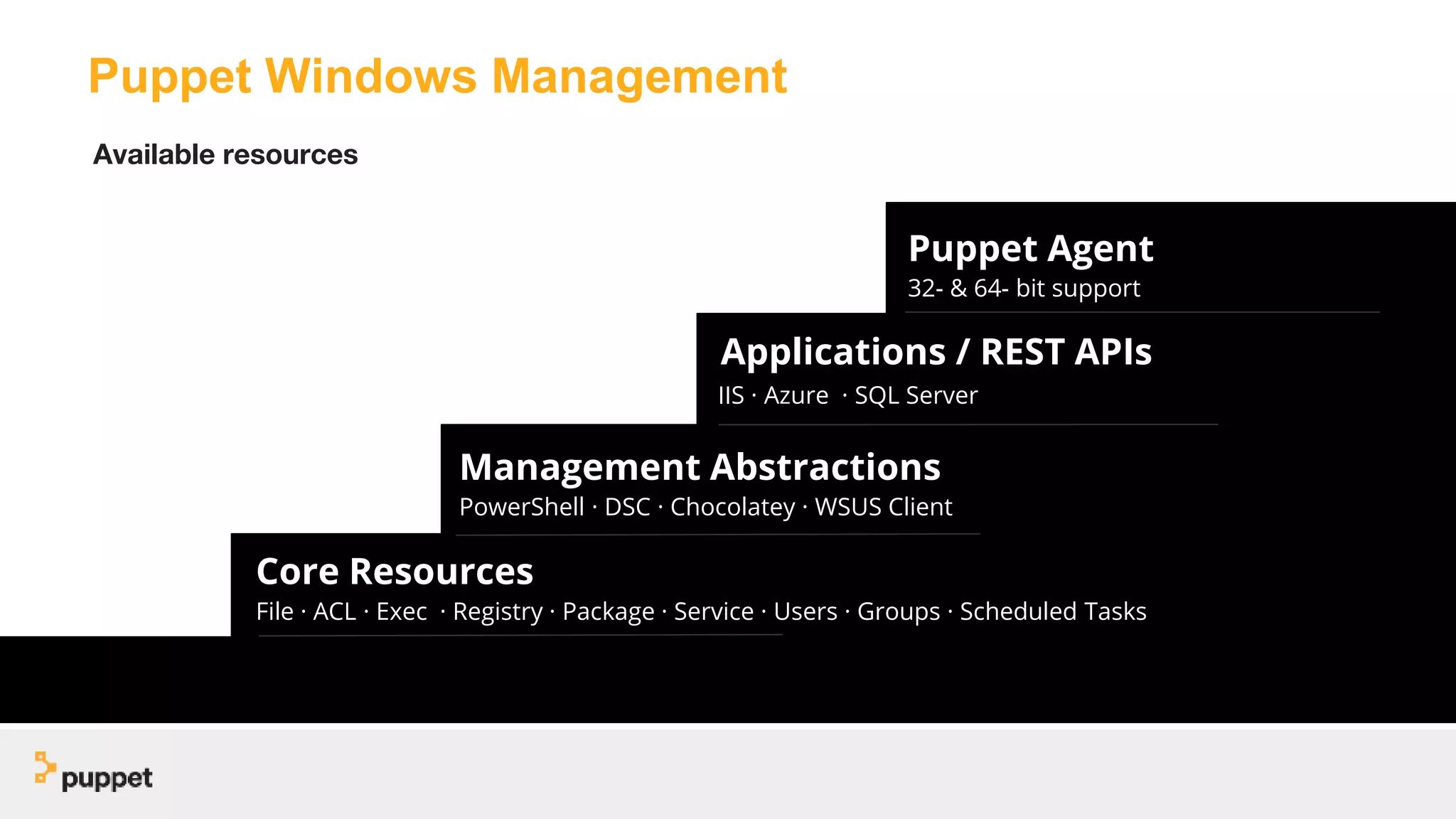 Puppet Windows Management

Available resources

Puppet Agent
32- & 64- bit support

Applications / REST APIs
IIS · Azure · SQL Server

Management Abstractions
PowerShell · DSC · Chocolatey · WSUS Client

Core Resources
File · ACL · Exec · Registry · Package · Service · Users · Groups · Scheduled Tasks

puppet